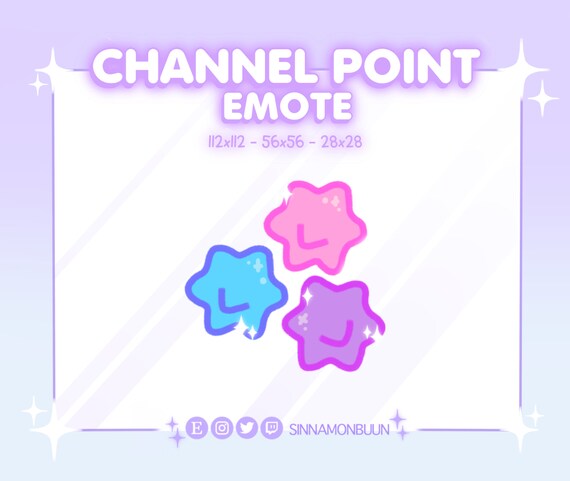 CHANNEL POINT
EMOTE

112x112 - 56x56 - 28x28

E SINNAMONBUUN